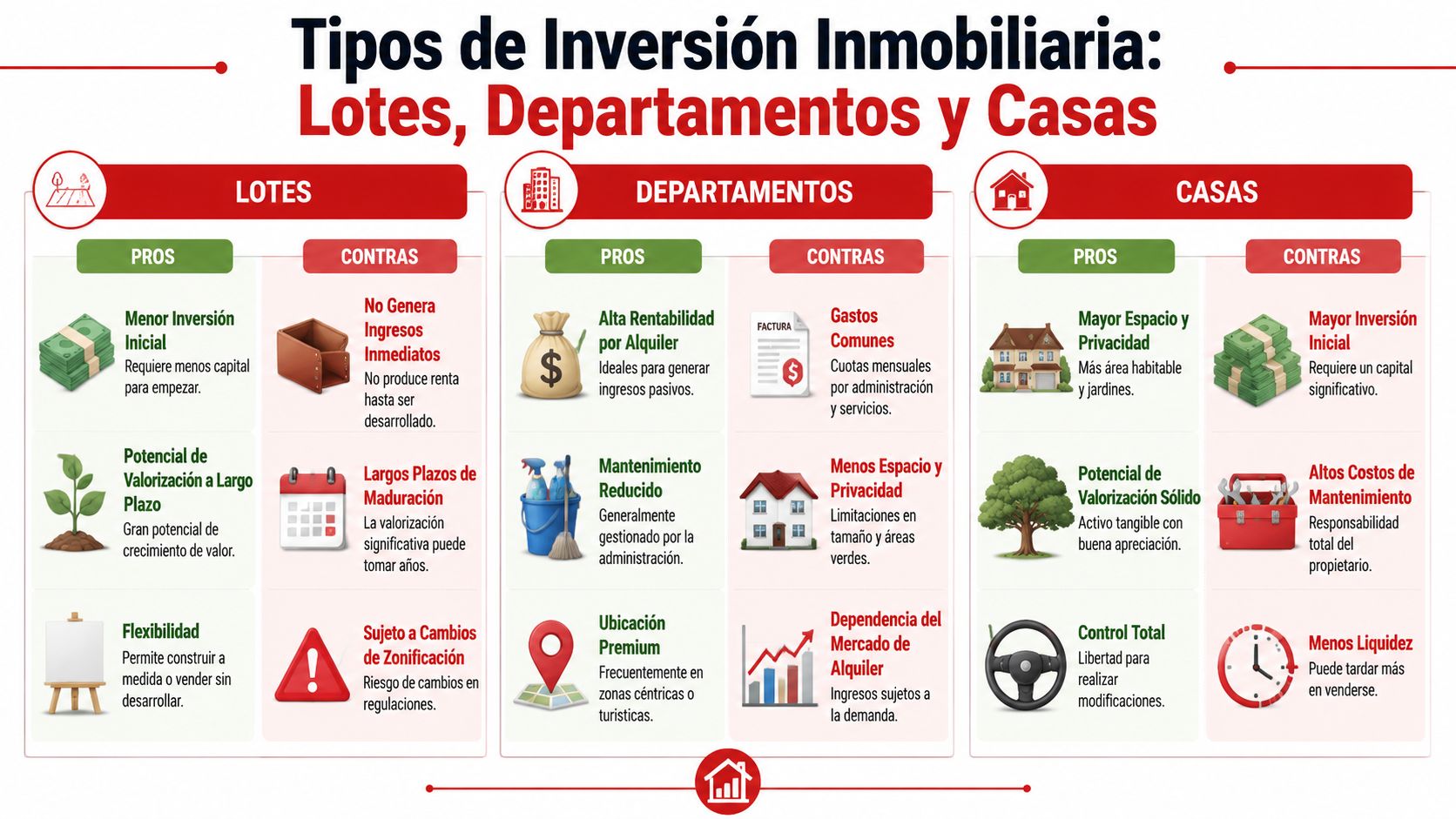 Tipos de Inversión Inmobiliaria:
Lotes, Departamentos y Casas

LOTES

PROS

Menor Inversión Inicial
Requiere menos capital para empezar.

Potencial de Valorización a Largo Plazo
Gran potencial de crecimiento de valor.

Flexibilidad
Permite construir a medida o vender sin desarrollar.

CONTRAS

No Genera Ingresos Inmediatos
No produce renta hasta ser desarrollado.

Largos Plazos de Maduración
La valorización significativa puede tomar años.

Sujeto a Cambios de Zonificación
Riesgo de cambios en regulaciones.

DEPARTAMENTOS

PROS

Alta Rentabilidad por Alquiler
Ideales para generar ingresos pasivos.

Mantenimiento Reducido
Generalmente gestionado por la administración.

Ubicación Premium
Frecuentemente en zonas céntricas o turísticas.

CONTRAS

FACTURA

Gastos Comunes
Cuotas mensuales por administración y servicios.

Menos Espacio y Privacidad
Limitaciones en tamaño y áreas verdes.

Dependencia del Mercado de Alquiler
Ingresos sujetos a la demanda.

CASAS

PROS

Mayor Espacio y Privacidad
Más área habitable y jardines.

Potencial de Valorización Sólido
Activo tangible con buena apreciación.

Control Total
Libertad para realizar modificaciones.

CONTRAS

Mayor Inversión Inicial
Requiere un capital significativo.

Altos Costos de Mantenimiento
Responsabilidad total del propietario.

Menos Liquidez
Puede tardar más en venderse.